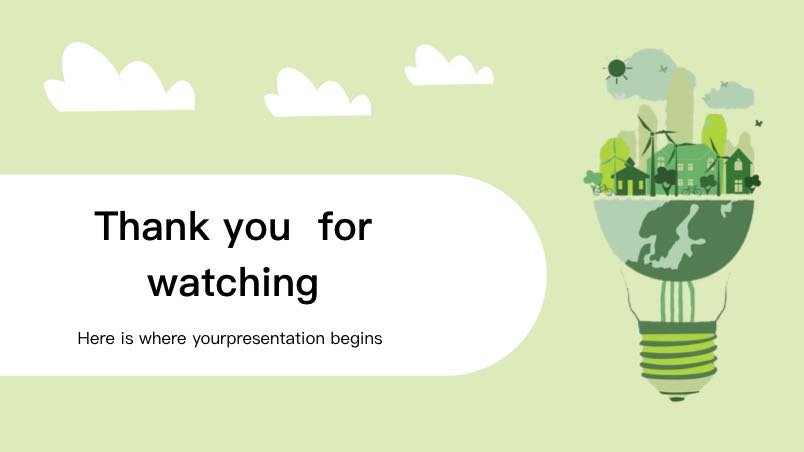 Thank you  for watching

Here is where yourpresentation begins